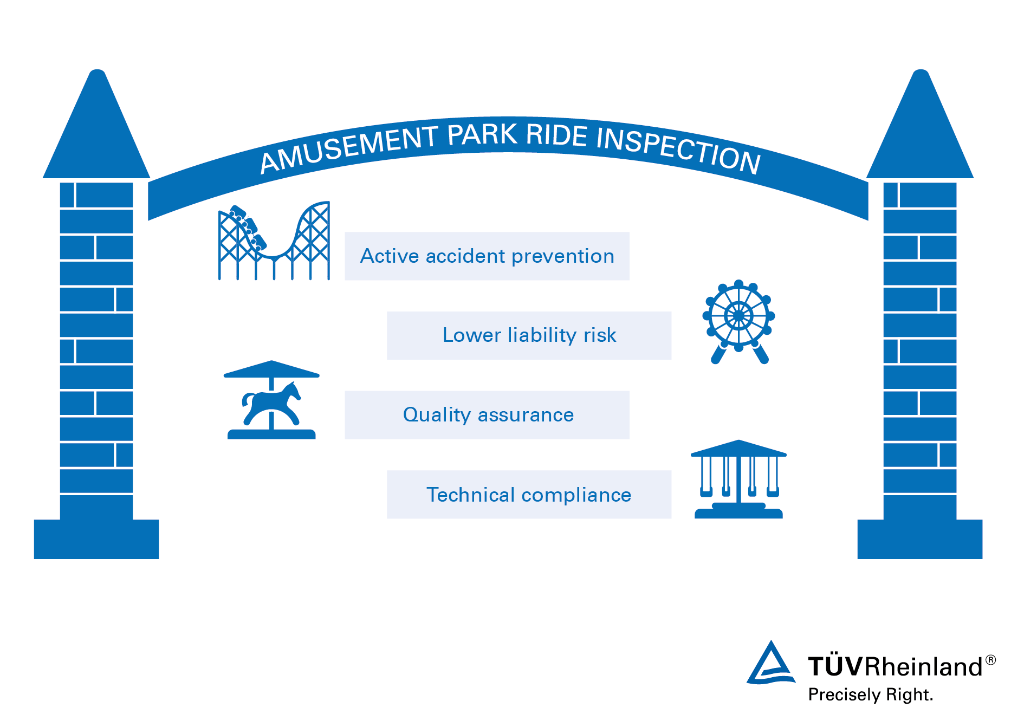 AMUSEMENT PARK RIDE INSPECTION

Active accident prevention

Lower liability risk

Quality assurance

Technical compliance

TÜVRheinland®
Precisely Right.